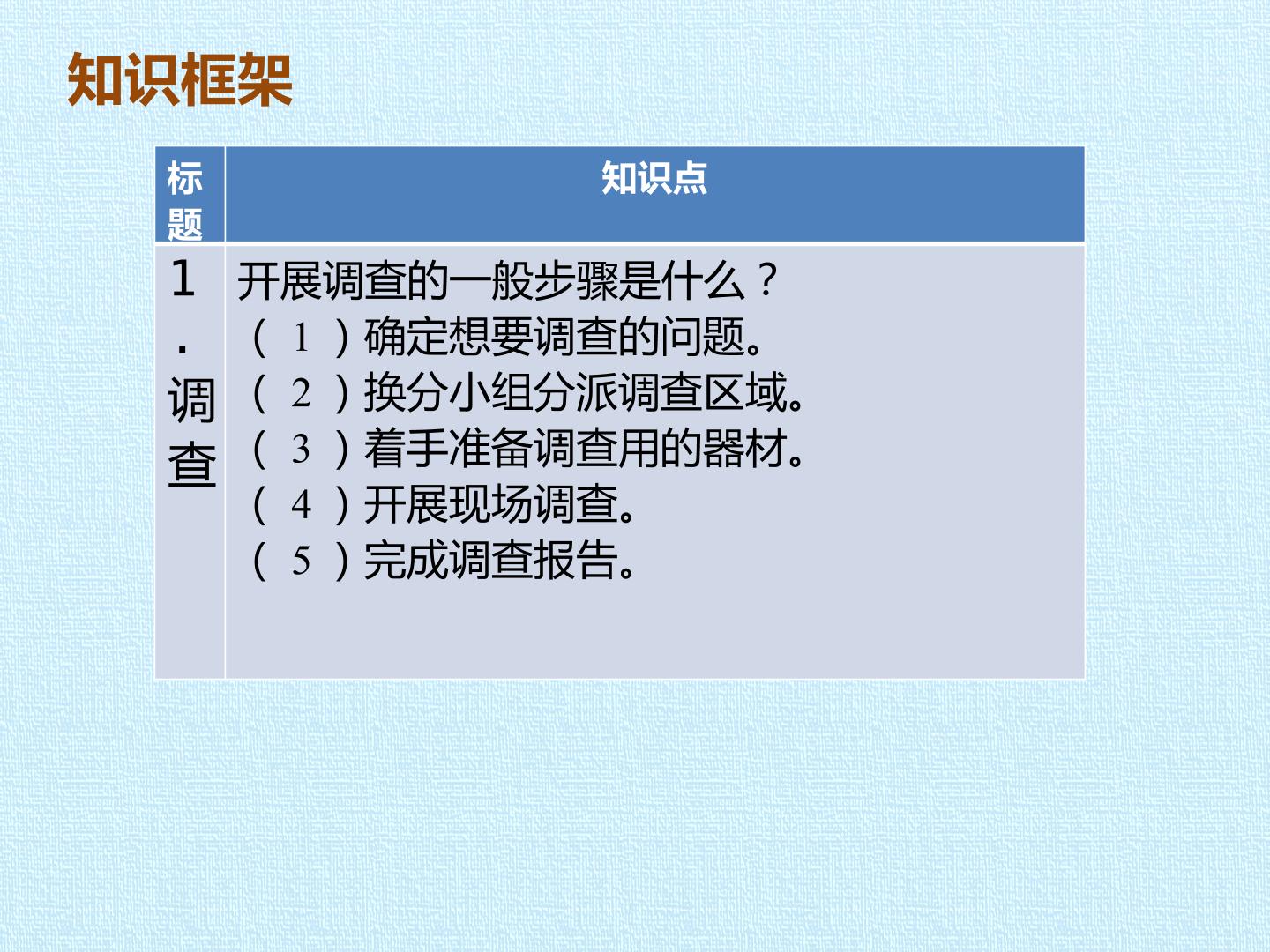 知识框架

| 标题 | 知识点 |
|---|---|
| 1.调查 | 开展调查的一般步骤是什么？（1）确定想要调查的问题。（2）换分小组分派调查区域。（3）着手准备调查用的器材。（4）开展现场调查。（5）完成调查报告。 |